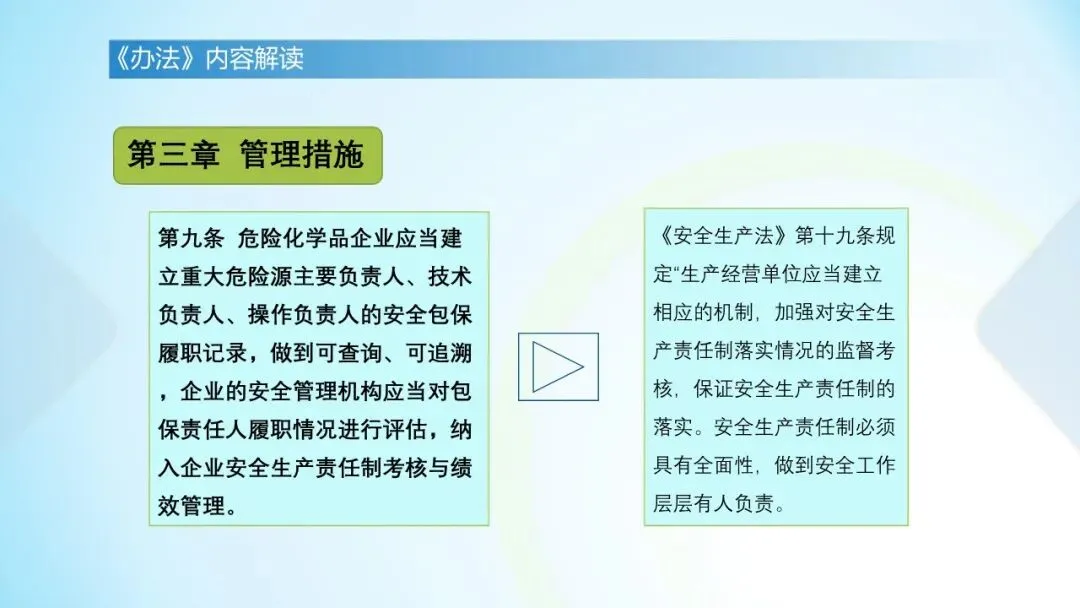 《办法》内容解读

第三章 管理措施

第九条 危险化学品企业应当建立重大危险源主要负责人、技术负责人、操作负责人的安全包保履职记录，做到可查询、可追溯，企业的安全管理机构应当对包保责任人履职情况进行评估，纳入企业安全生产责任制考核与绩效管理。

《安全生产法》第十九条规定“生产经营单位应当建立相应的机制，加强对安全生产责任制落实情况的监督考核，保证安全生产责任制的落实。安全生产责任制必须具有全面性，做到安全工作层层有人负责。